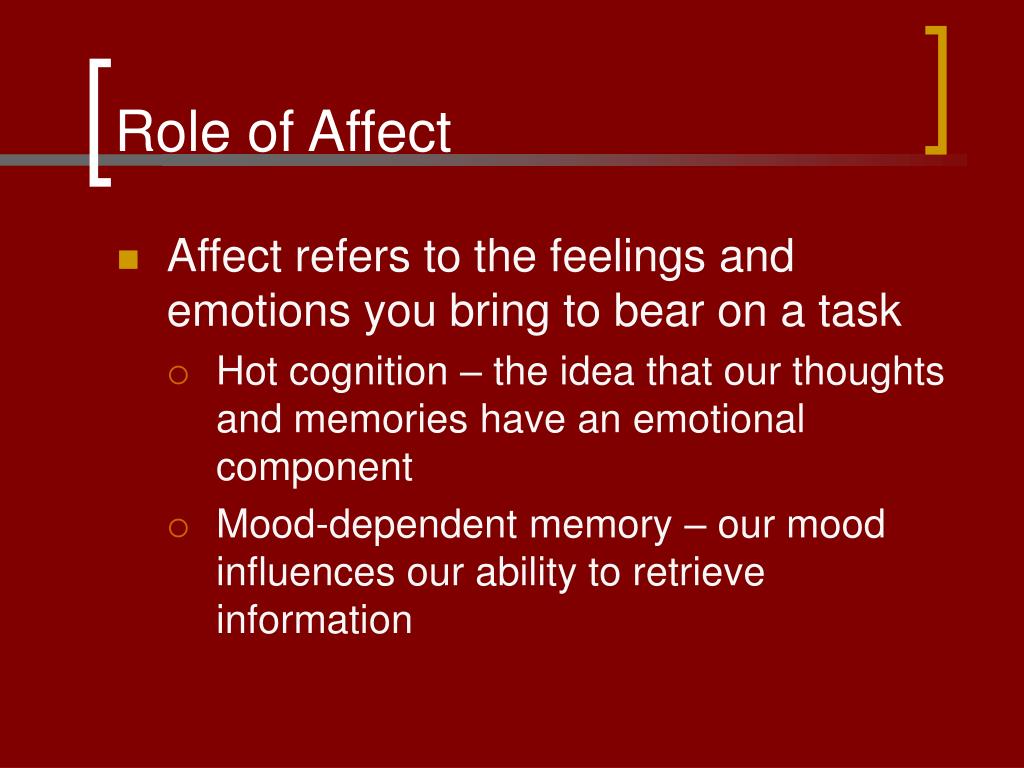 Role of Affect

Affect refers to the feelings and emotions you bring to bear on a task

Hot cognition – the idea that our thoughts and memories have an emotional component

Mood-dependent memory – our mood influences our ability to retrieve information